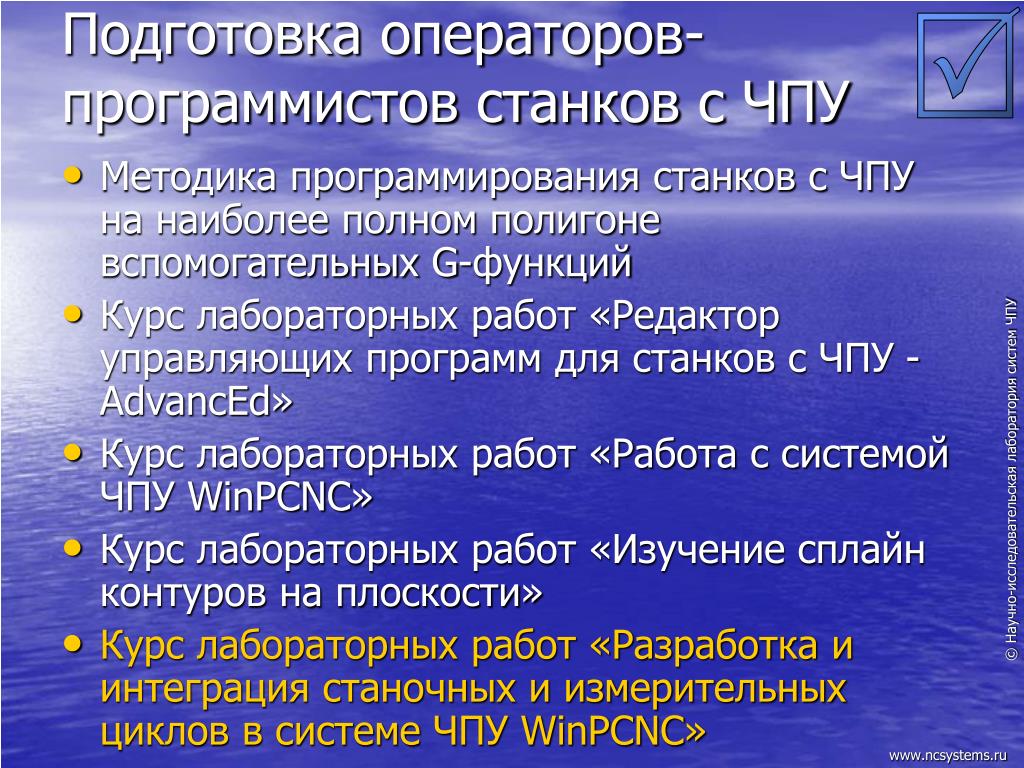 Подготовка операторов-программистов станков с ЧПУ

• Методика программирования станков с ЧПУ на наиболее полном полигоне вспомогательных G-функций
• Курс лабораторных работ «Редактор управляющих программ для станков с ЧПУ - AdvancEd»
• Курс лабораторных работ «Работа с системой ЧПУ WinPCNC»
• Курс лабораторных работ «Изучение сплайн контуров на плоскости»
• Курс лабораторных работ «Разработка и интеграция станочных и измерительных циклов в системе ЧПУ WinPCNC»

© Научно-исследовательская лаборатория систем ЧПУ

www.ncsystems.ru